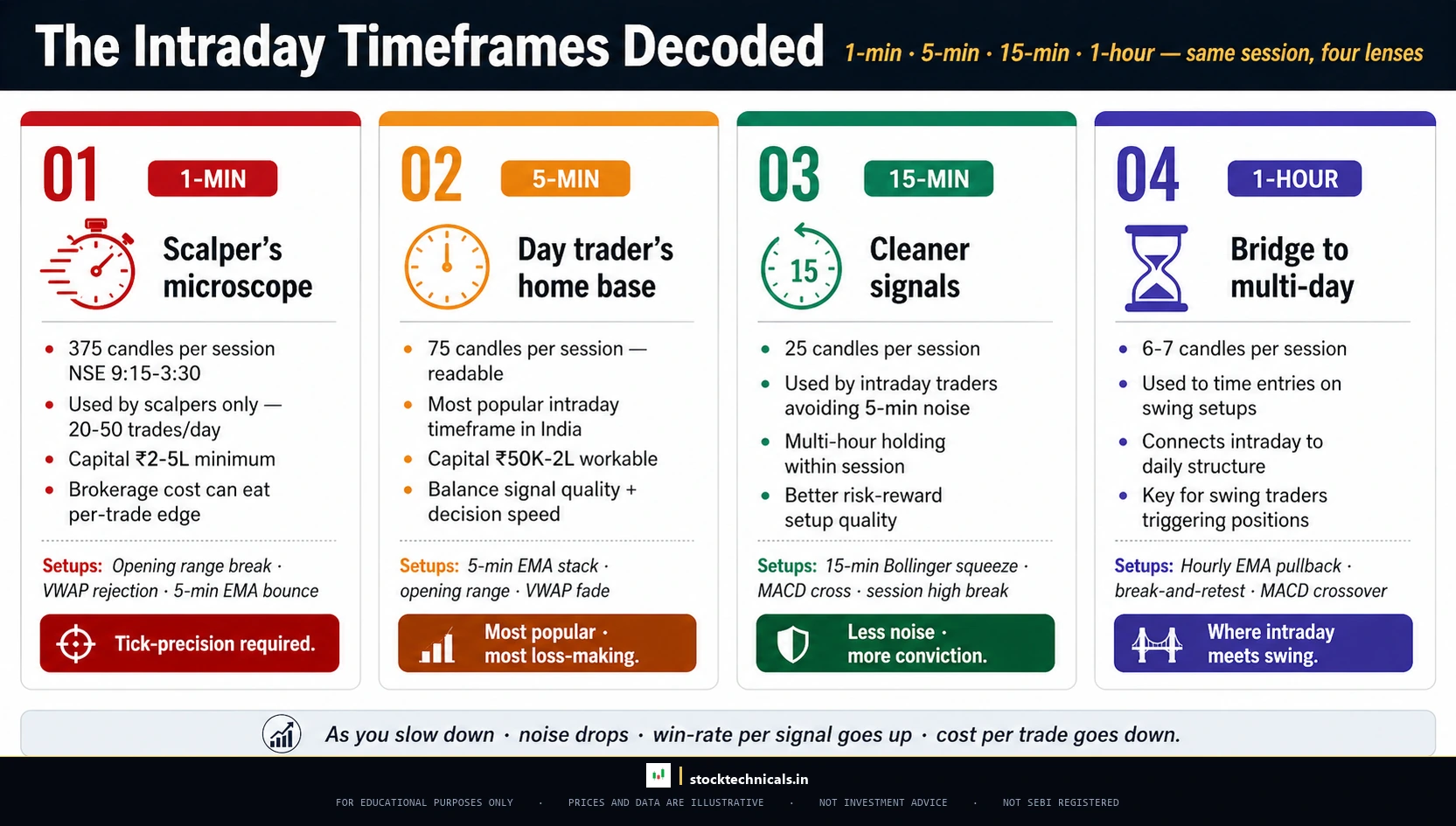 The Intraday Timeframes Decoded 1-min · 5-min · 15-min · 1-hour — same session, four lenses

01 1-MIN

Scalper's microscope

- 375 candles per session NSE 9:15-3:30
- Used by scalpers only — 20-50 trades/day
- Capital ₹2-5L minimum
- Brokerage cost can eat per-trade edge

Setups: Opening range break · VWAP rejection · 5-min EMA bounce

Tick-precision required.

02 5-MIN

Day trader's home base

- 75 candles per session — readable
- Most popular intraday timeframe in India
- Capital ₹50K-2L workable
- Balance signal quality + decision speed

Setups: 5-min EMA stack · opening range · VWAP fade

Most popular · most loss-making.

03 15-MIN

15

Cleaner signals

- 25 candles per session
- Used by intraday traders avoiding 5-min noise
- Multi-hour holding within session
- Better risk-reward setup quality

Setups: 15-min Bollinger squeeze · MACD cross · session high break

Less noise · more conviction.

04 1-HOUR

Bridge to multi-day

- 6-7 candles per session
- Used to time entries on swing setups
- Connects intraday to daily structure
- Key for swing traders triggering positions

Setups: Hourly EMA pullback · break-and-retest · MACD crossover

Where intraday meets swing.

As you slow down · noise drops · win-rate per signal goes up · cost per trade goes down.

stocktechnicals.in

FOR EDUCATIONAL PURPOSES ONLY · PRICES AND DATA ARE ILLUSTRATIVE · NOT INVESTMENT ADVICE · NOT SEBI REGISTERED